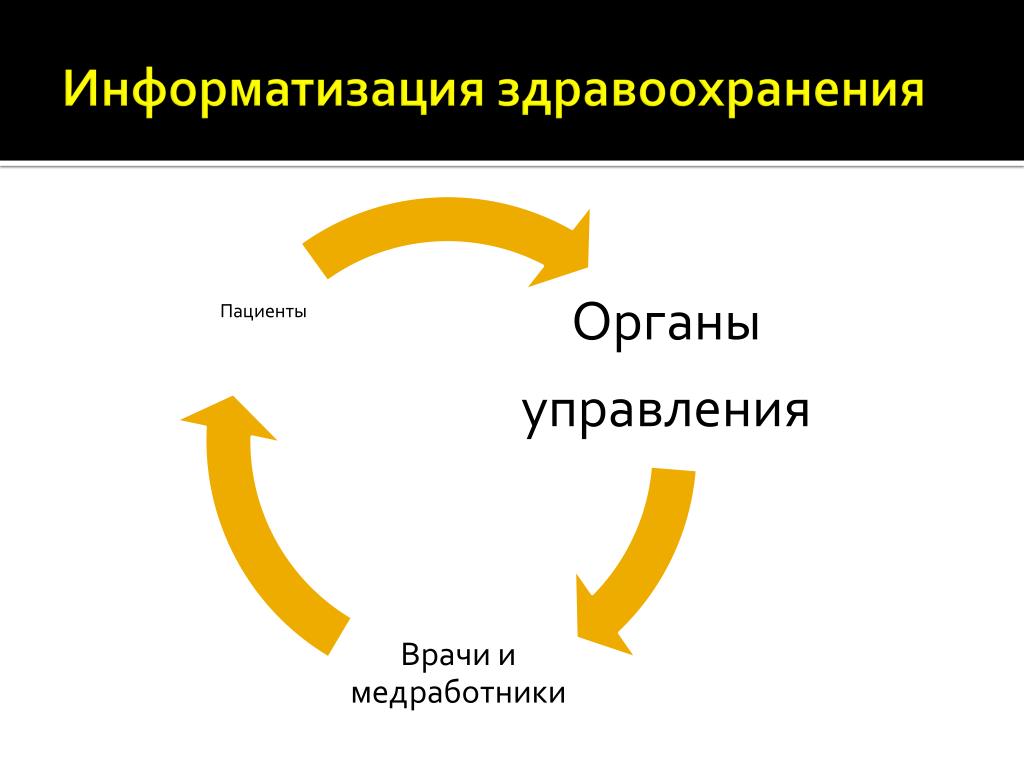 Информатизация здравоохранения

Пациенты

Органы управления

Врачи и медработники